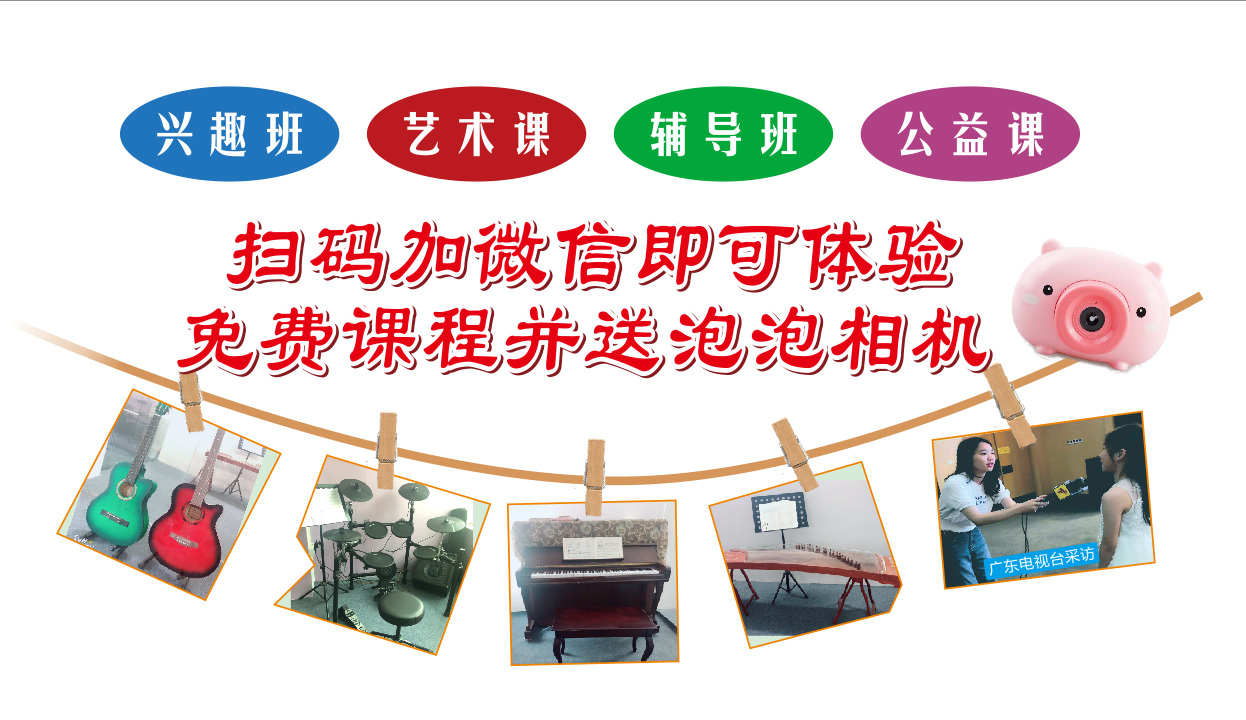 兴趣班 艺术课 辅导班 公益课

扫码加微信即可体验
免费课程并送泡泡相机

广东电视台采访